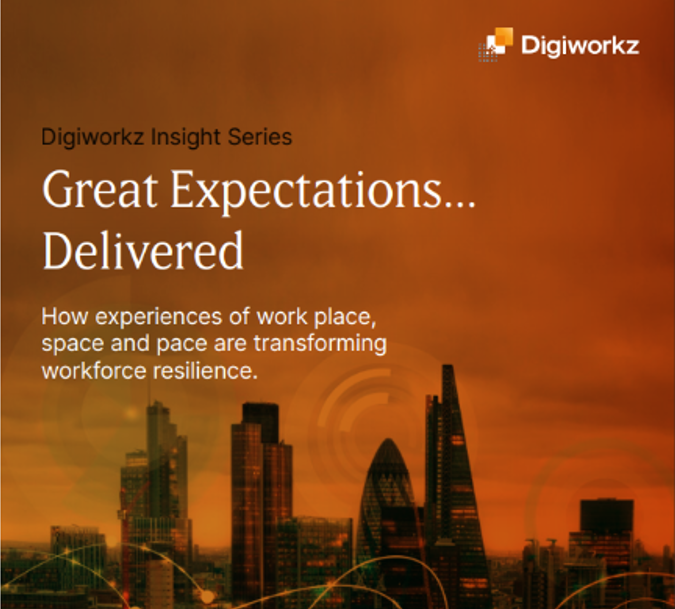 Digiworkz

Digiworkz Insight Series

Great Expectations… Delivered

How experiences of work place, space and pace are transforming workforce resilience.